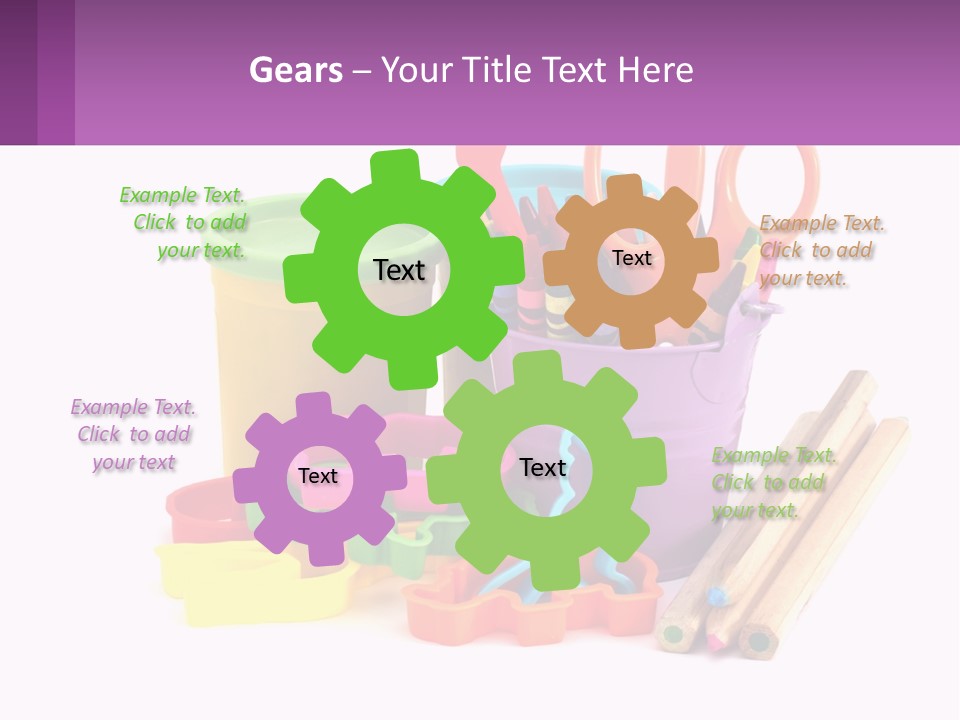 Gears – Your Title Text Here

Example Text. Click to add your text.

Text

Text

Example Text. Click to add your text.

Example Text. Click to add your text

Text

Text

Example Text. Click to add your text.